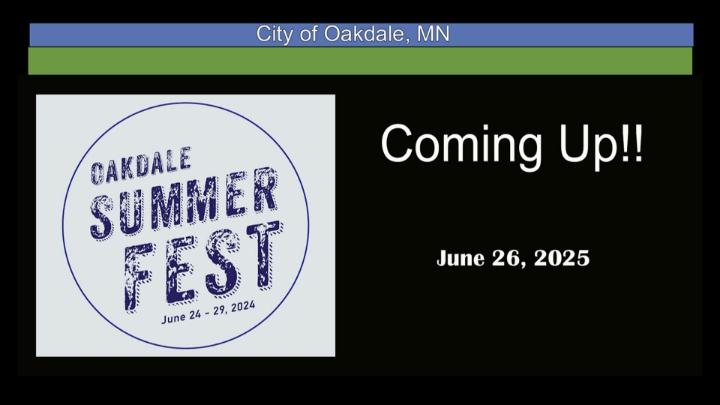 City of Oakdale, MN

OAKDALE
SUMMER
FEST
June 24 - 29, 2024

Coming Up!!

June 26, 2025